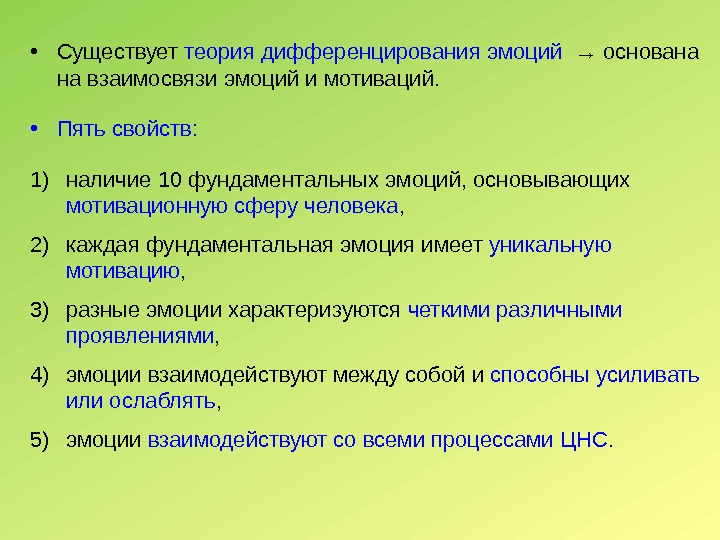 • Существует теория дифференцирования эмоций → основана на взаимосвязи эмоций и мотиваций.

• Пять свойств:

1) наличие 10 фундаментальных эмоций, основывающих мотивационную сферу человека,

2) каждая фундаментальная эмоция имеет уникальную мотивацию,

3) разные эмоции характеризуются четкими различными проявлениями,

4) эмоции взаимодействуют между собой и способны усиливать или ослаблять,

5) эмоции взаимодействуют со всеми процессами ЦНС.